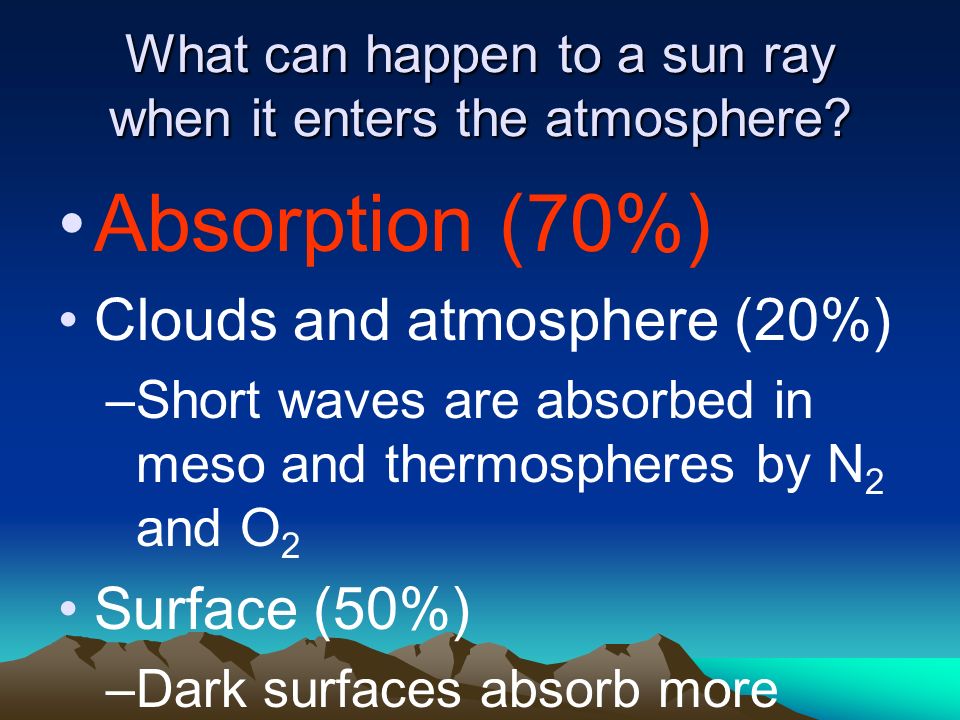 What can happen to a sun ray when it enters the atmosphere?

• Absorption (70%)

• Clouds and atmosphere (20%)

–Short waves are absorbed in meso and thermospheres by $N_2$ and $O_2$

• Surface (50%)

–Dark surfaces absorb more